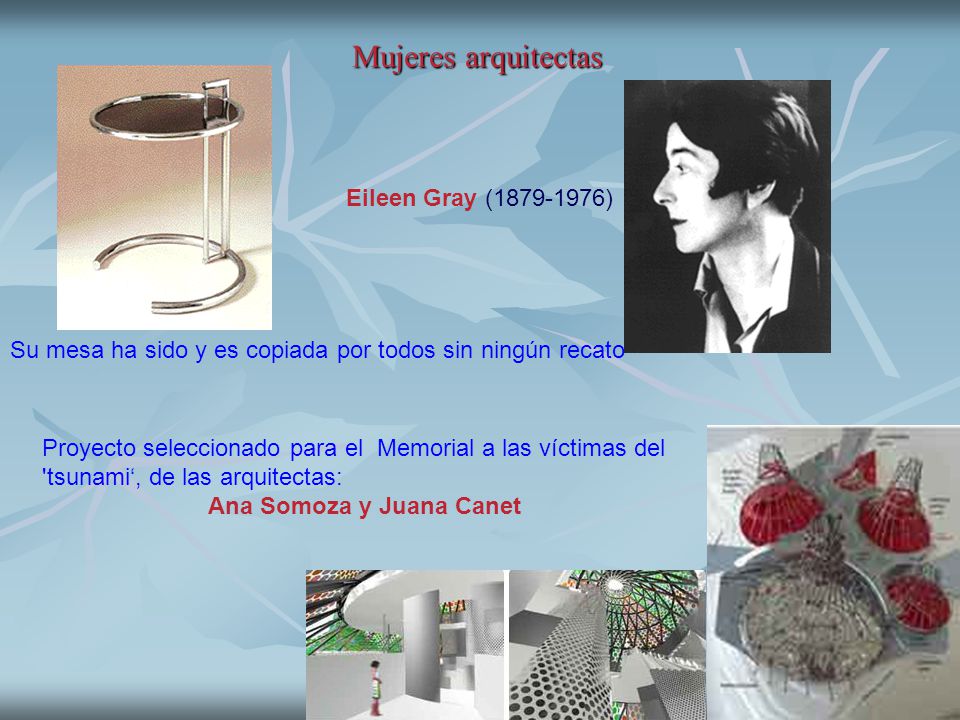 Mujeres arquitectas

Eileen Gray (1879-1976)

Su mesa ha sido y es copiada por todos sin ningún recato

Proyecto seleccionado para el Memorial a las víctimas del 'tsunami‘, de las arquitectas:
Ana Somoza y Juana Canet